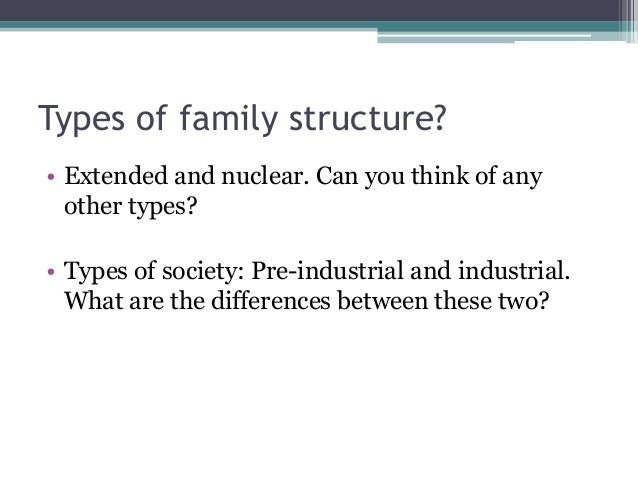 Types of family structure?

• Extended and nuclear. Can you think of any other types?

• Types of society: Pre-industrial and industrial. What are the differences between these two?